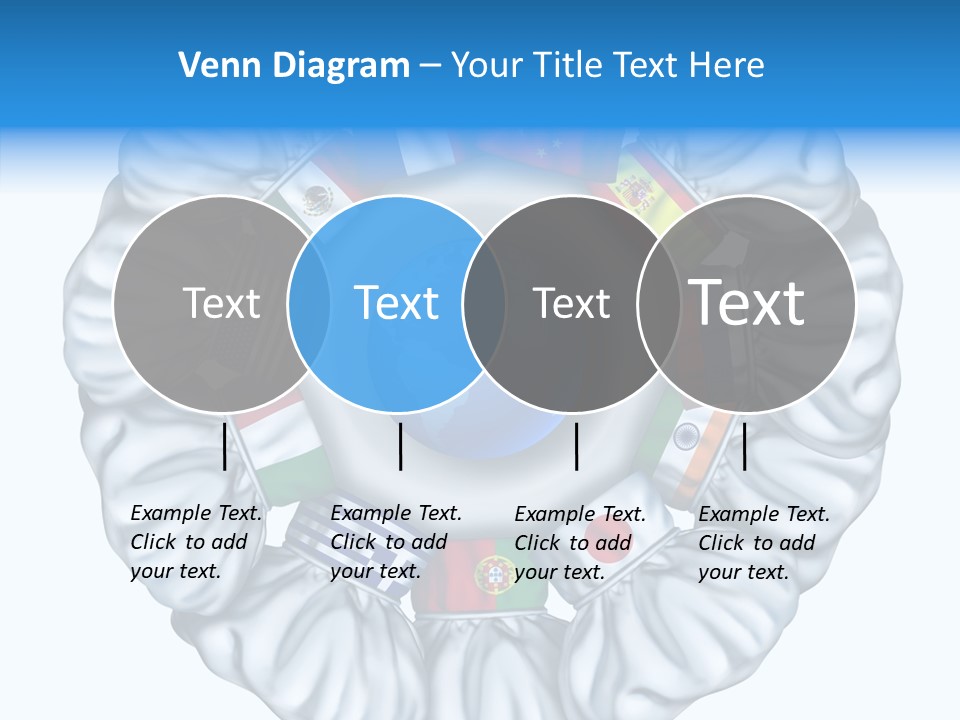 Venn Diagram – Your Title Text Here

Text

Text

Text

Text

Example Text. Click to add your text.

Example Text. Click to add your text.

Example Text. Click to add your text.

Example Text. Click to add your text.